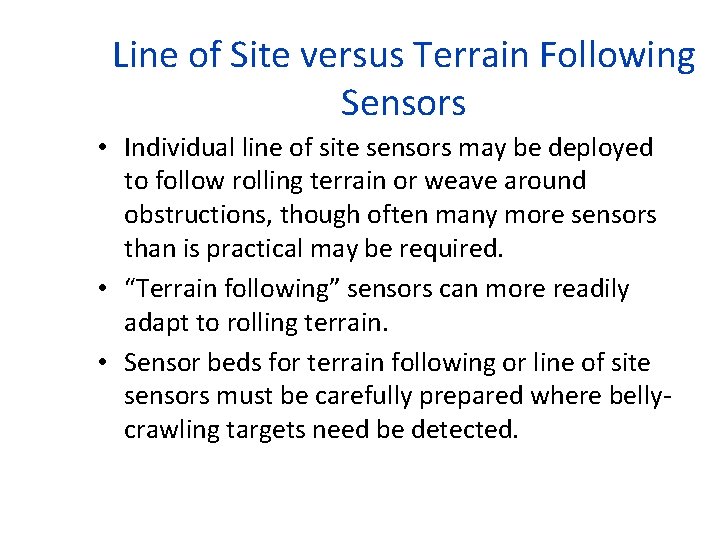 Line of Site versus Terrain Following Sensors

• Individual line of site sensors may be deployed to follow rolling terrain or weave around obstructions, though often many more sensors than is practical may be required.

• “Terrain following” sensors can more readily adapt to rolling terrain.

• Sensor beds for terrain following or line of site sensors must be carefully prepared where belly-crawling targets need be detected.